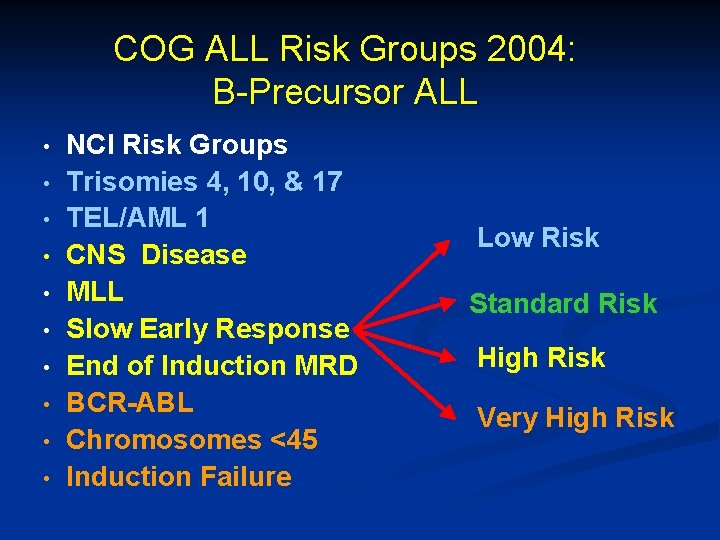 COG ALL Risk Groups 2004:
B-Precursor ALL

• NCI Risk Groups
• Trisomies 4, 10, & 17
• TEL/AML 1
• CNS Disease
• MLL
• Slow Early Response
• End of Induction MRD
• BCR-ABL
• Chromosomes <45
• Induction Failure

Low Risk
Standard Risk
High Risk
Very High Risk